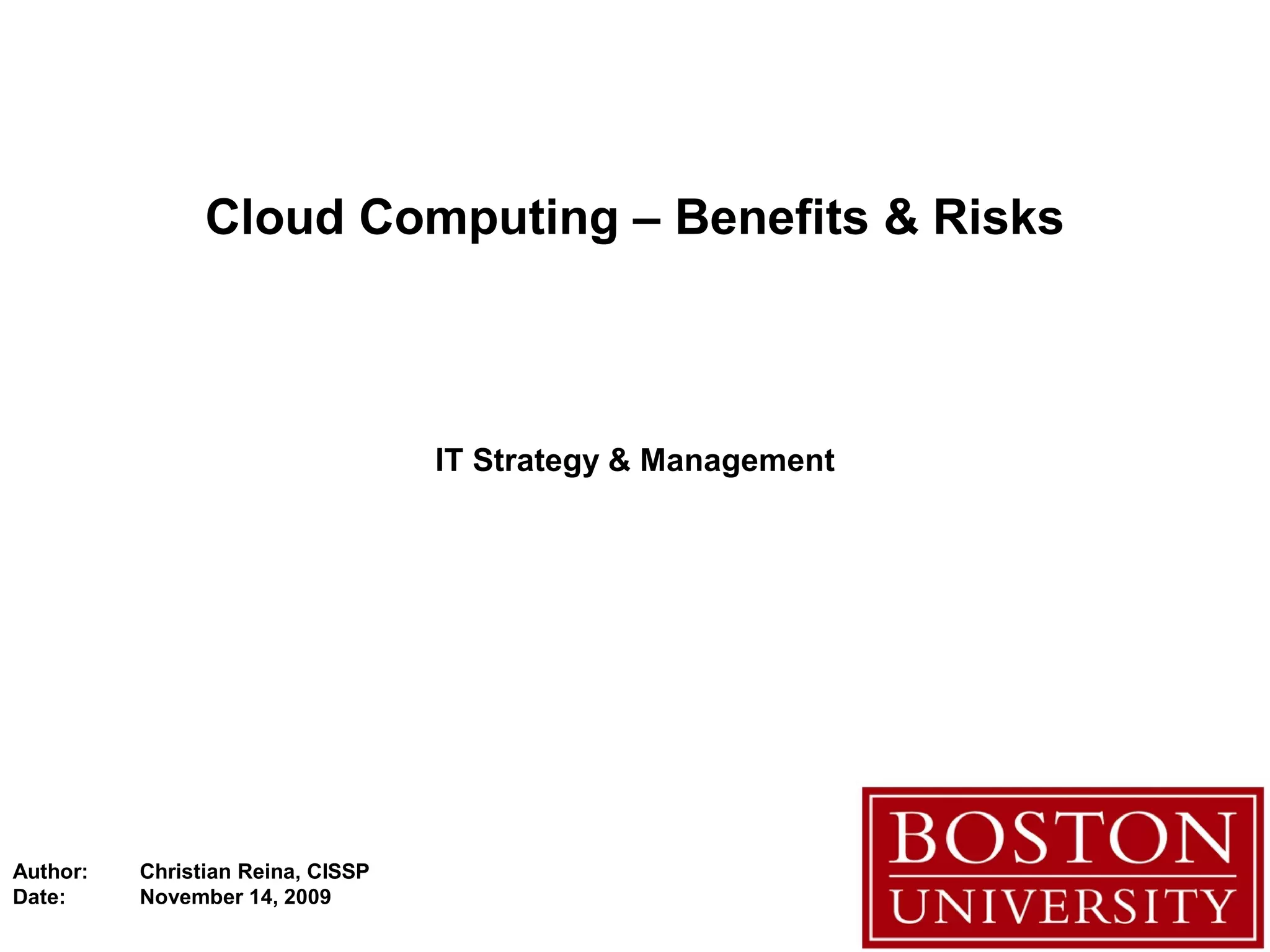 Cloud Computing – Benefits & Risks

IT Strategy & Management

Author: Christian Reina, CISSP
Date: November 14, 2009

BOSTON
UNIVERSITY